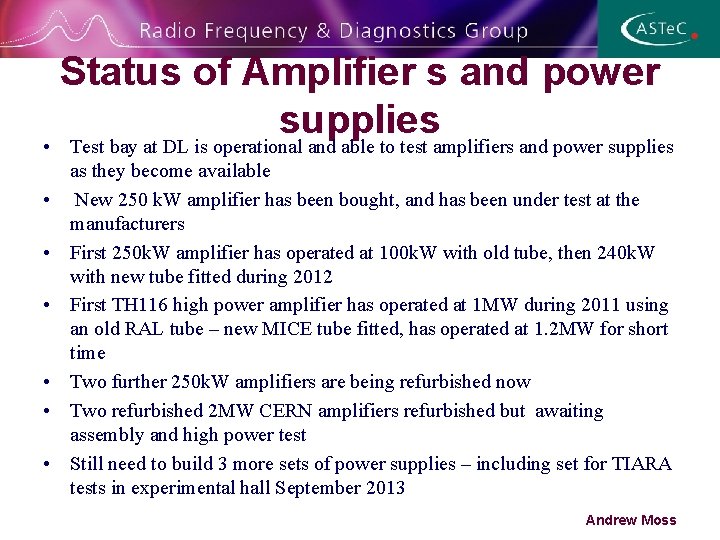 Radio Frequency & Diagnostics Group

ASTeC

Status of Amplifier s and power supplies

• Test bay at DL is operational and able to test amplifiers and power supplies as they become available

• New 250 kW amplifier has been bought, and has been under test at the manufacturers

• First 250kW amplifier has operated at 100kW with old tube, then 240kW with new tube fitted during 2012

• First TH116 high power amplifier has operated at 1MW during 2011 using an old RAL tube – new MICE tube fitted, has operated at 1.2MW for short time

• Two further 250kW amplifiers are being refurbished now

• Two refurbished 2MW CERN amplifiers refurbished but awaiting assembly and high power test

• Still need to build 3 more sets of power supplies – including set for TIARA tests in experimental hall September 2013

Andrew Moss